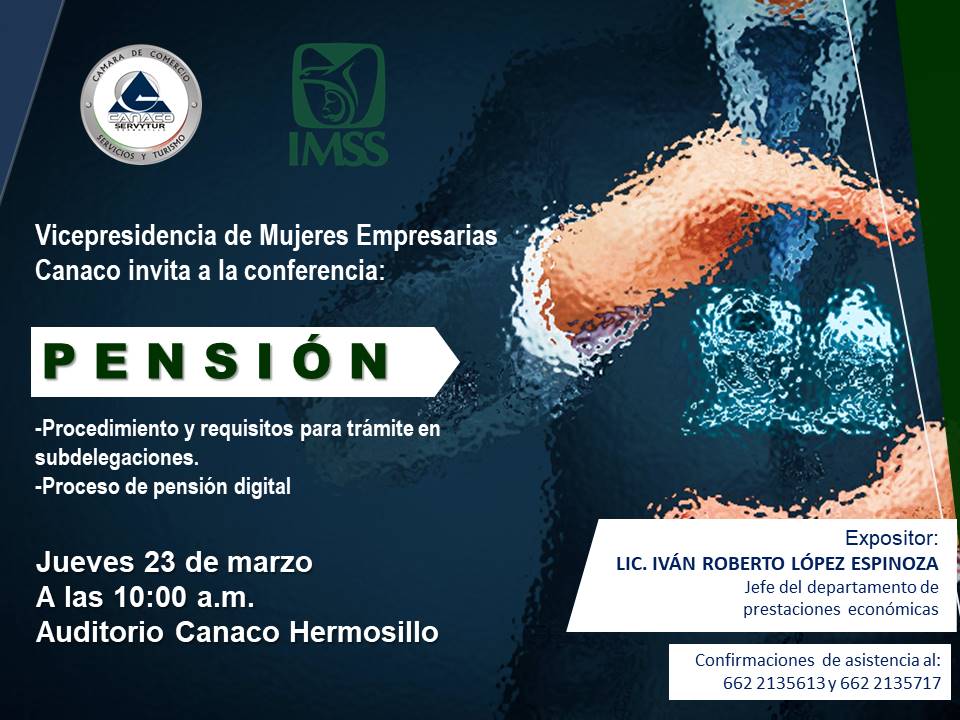 CAMARA DE COMERCIO
CANACO
SERVYTUR
SERVICIOS Y TURISMO

IMSS

Vicepresidencia de Mujeres Empresarias Canaco invita a la conferencia:

PENSIÓN

-Procedimiento y requisitos para trámite en subdelegaciones.
-Proceso de pensión digital

Jueves 23 de marzo
A las 10:00 a.m.
Auditorio Canaco Hermosillo

Expositor:
LIC. IVÁN ROBERTO LÓPEZ ESPINOZA
Jefe del departamento de prestaciones económicas

Confirmaciones de asistencia al:
662 2135613 y 662 2135717